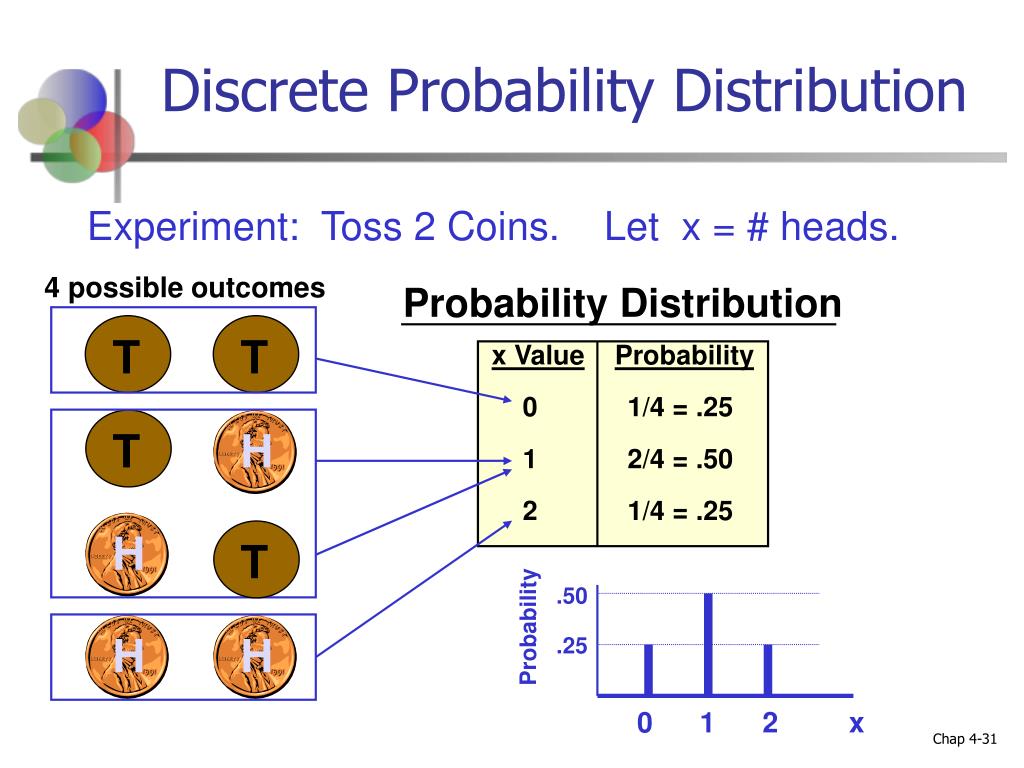 Discrete Probability Distribution

Experiment: Toss 2 Coins. Let x = # heads.

4 possible outcomes

T T

T H

H T

H H

Probability Distribution

| x Value | Probability |
|---|---|
| 0 | 1/4 = .25 |
| 1 | 2/4 = .50 |
| 2 | 1/4 = .25 |

Probability

.50

.25

0 1 2 x

Chap 4-31